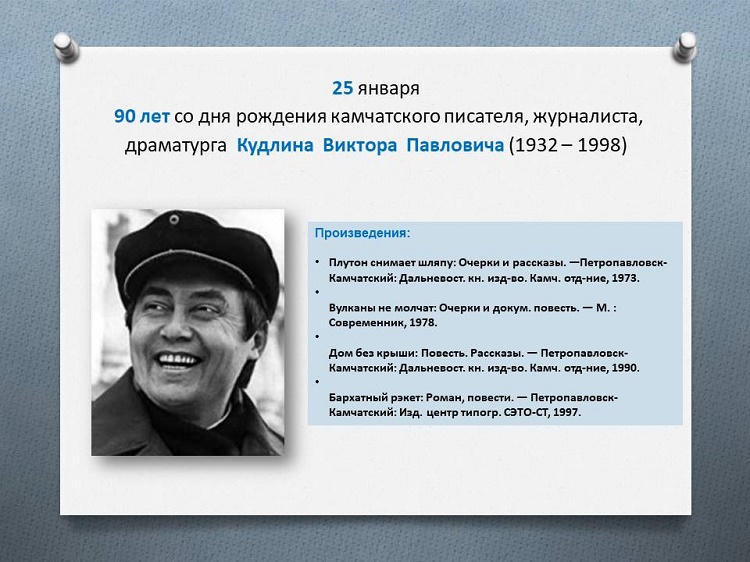 25 января
90 лет со дня рождения камчатского писателя, журналиста, драматурга Кудлина Виктора Павловича (1932 – 1998)

Произведения:

• Плутон снимает шляпу: Очерки и рассказы. —Петропавловск-Камчатский: Дальневост. кн. изд-во. Камч. отд-ние, 1973.
•
Вулканы не молчат: Очерки и докум. повесть. — М. : Современник, 1978.
•
Дом без крыши: Повесть. Рассказы. — Петропавловск-Камчатский: Дальневост. кн. изд-во. Камч. отд-ние, 1990.
•
Бархатный рэкет: Роман, повести. — Петропавловск-Камчатский: Изд. центр типогр. СЭТО-СТ, 1997.